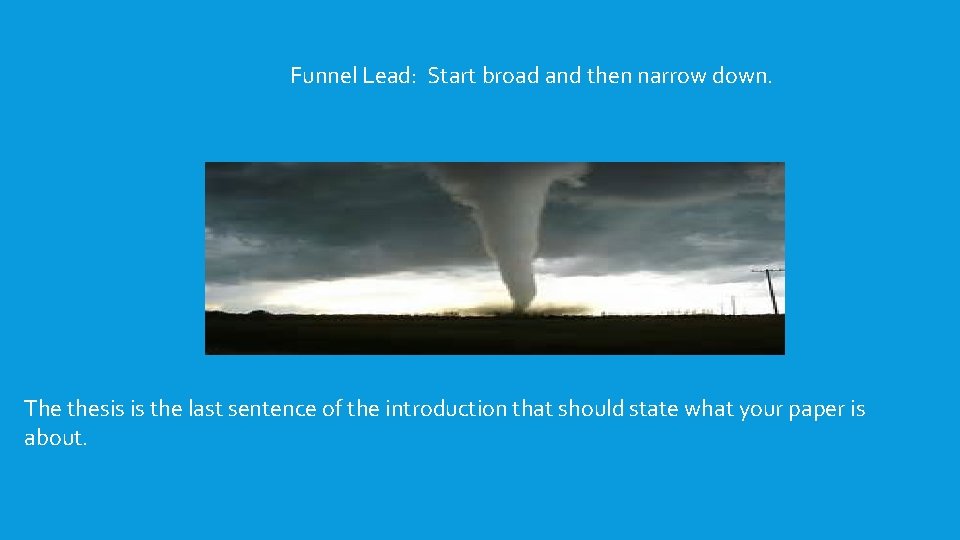 Funnel Lead: Start broad and then narrow down.

The thesis is the last sentence of the introduction that should state what your paper is about.